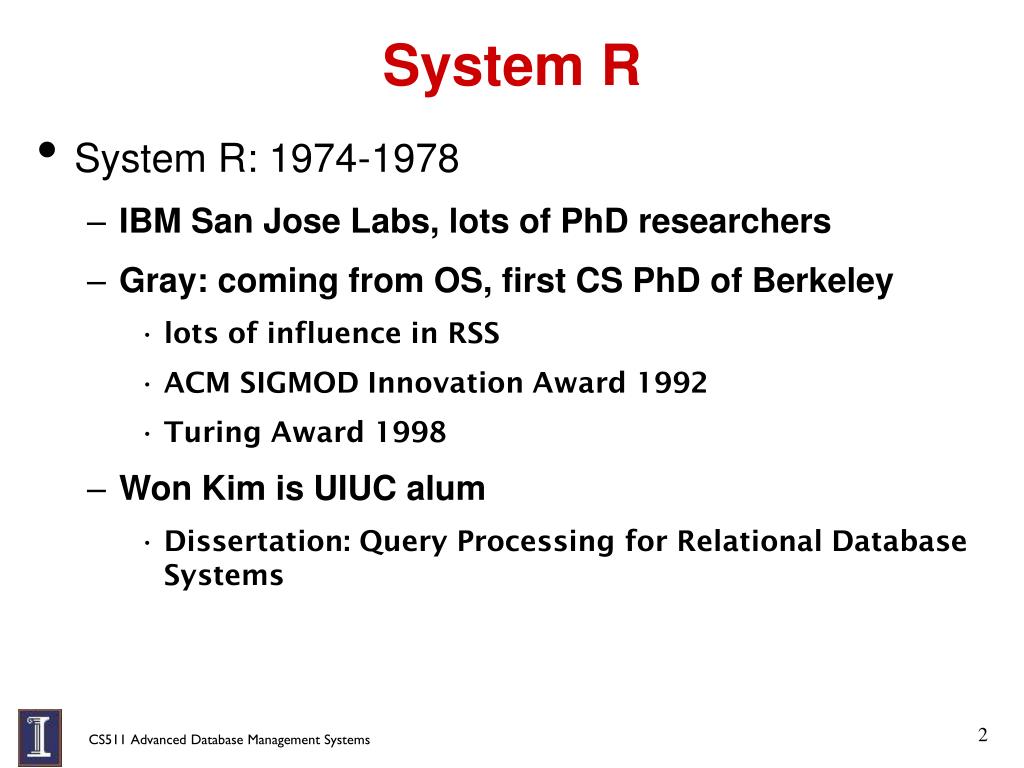 System R

• System R: 1974-1978

– IBM San Jose Labs, lots of PhD researchers

– Gray: coming from OS, first CS PhD of Berkeley

· lots of influence in RSS

· ACM SIGMOD Innovation Award 1992

· Turing Award 1998

– Won Kim is UIUC alum

· Dissertation: Query Processing for Relational Database Systems

CS511 Advanced Database Management Systems

2